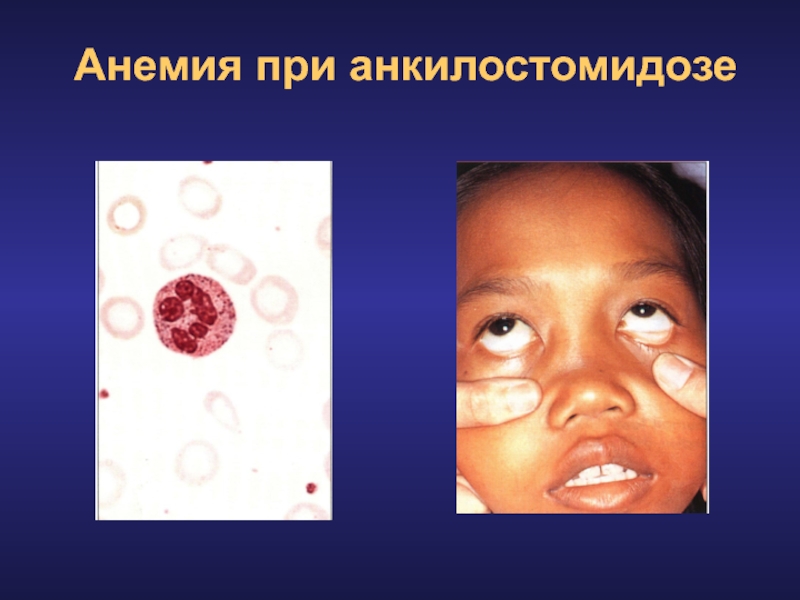 Анемия при анкилостомидозе